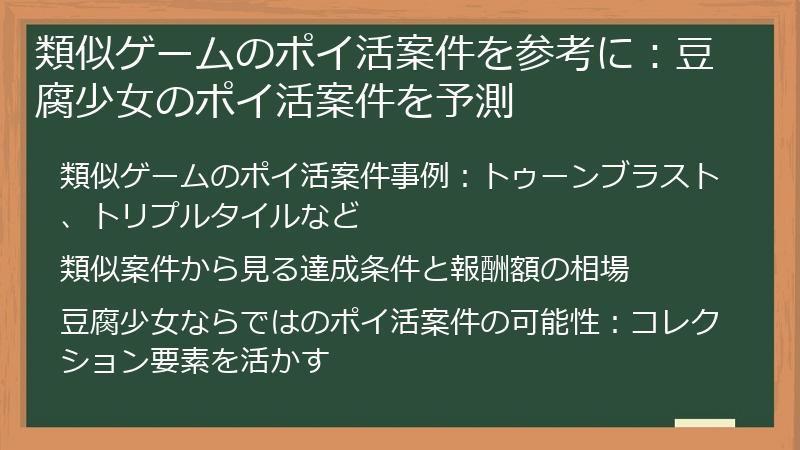 類似ゲームのポイ活案件を参考に：豆腐少女のポイ活案件を予測

類似ゲームのポイ活案件事例：トゥーンブラスト、トリプルタイルなど

類似案件から見る達成条件と報酬額の相場

豆腐少女ならではのポイ活案件の可能性：コレクション要素を活かす